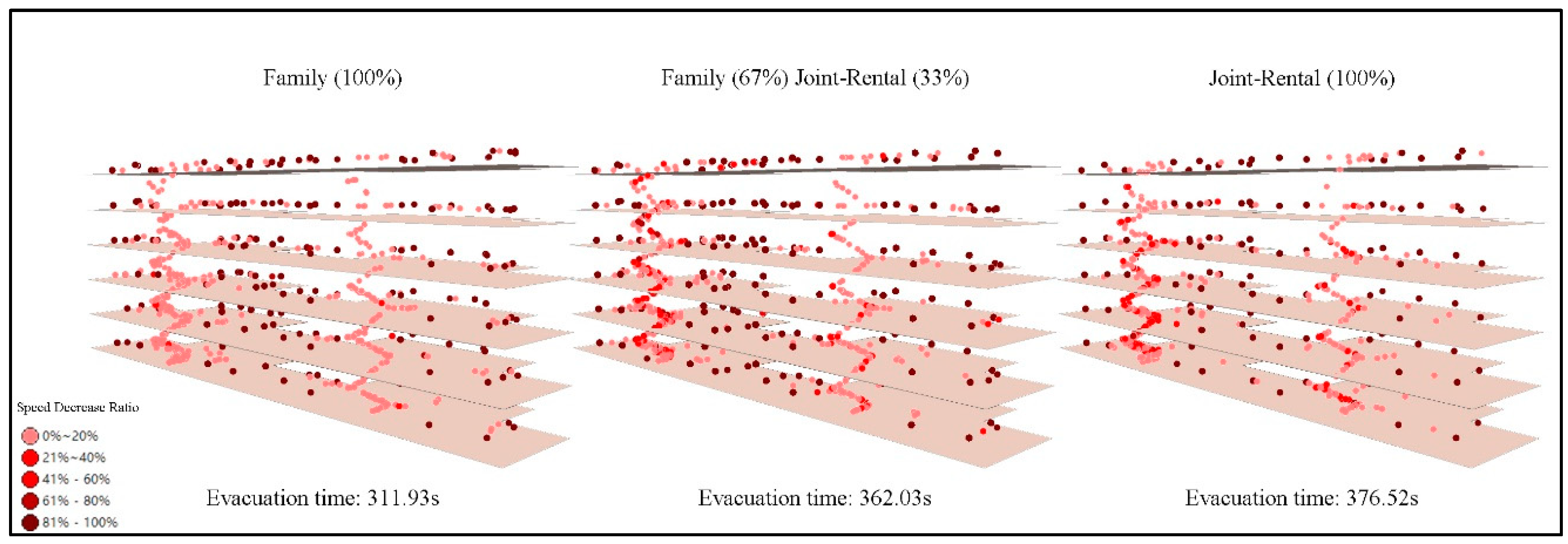 Family (100%)

Family (67%) Joint-Rental (33%)

Joint-Rental (100%)

Speed Decrease Ratio
0%~20%
21%~40%
41% - 60%
61% - 80%
81% - 100%

Evacuation time: 311.93s

Evacuation time: 362.03s

Evacuation time: 376.52s